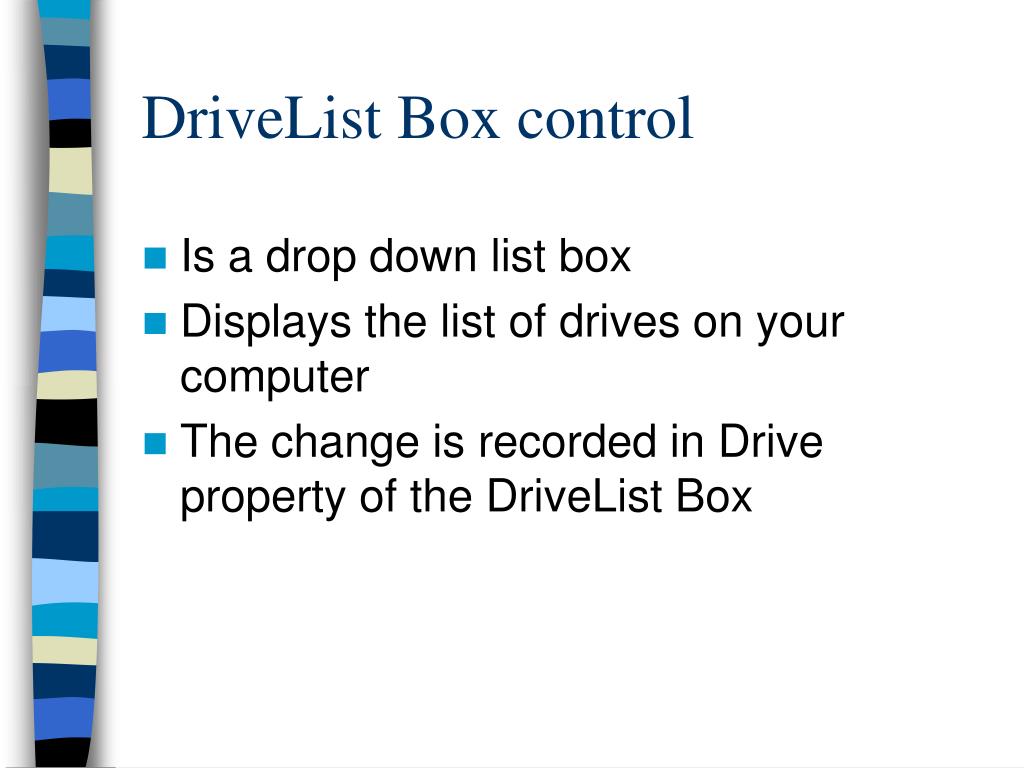 DriveList Box control

- Is a drop down list box
- Displays the list of drives on your computer
- The change is recorded in Drive property of the DriveList Box